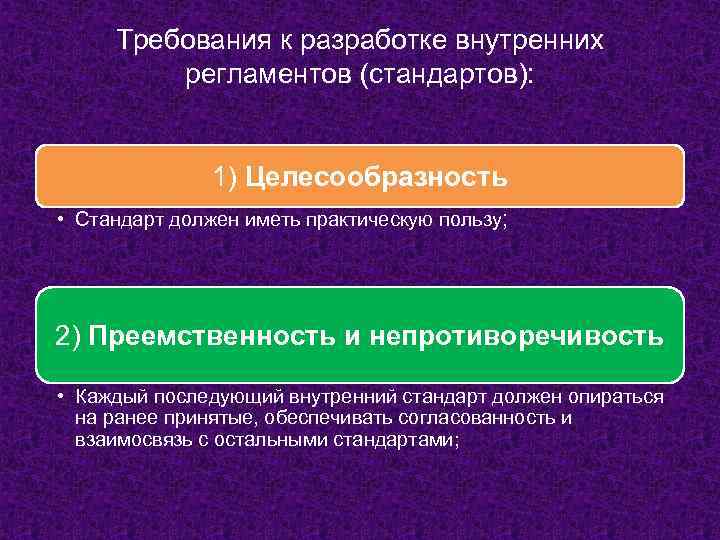 Требования к разработке внутренних регламентов (стандартов):

1) Целесообразность

• Стандарт должен иметь практическую пользу;

2) Преемственность и непротиворечивость

• Каждый последующий внутренний стандарт должен опираться на ранее принятые, обеспечивать согласованность и взаимосвязь с остальными стандартами;